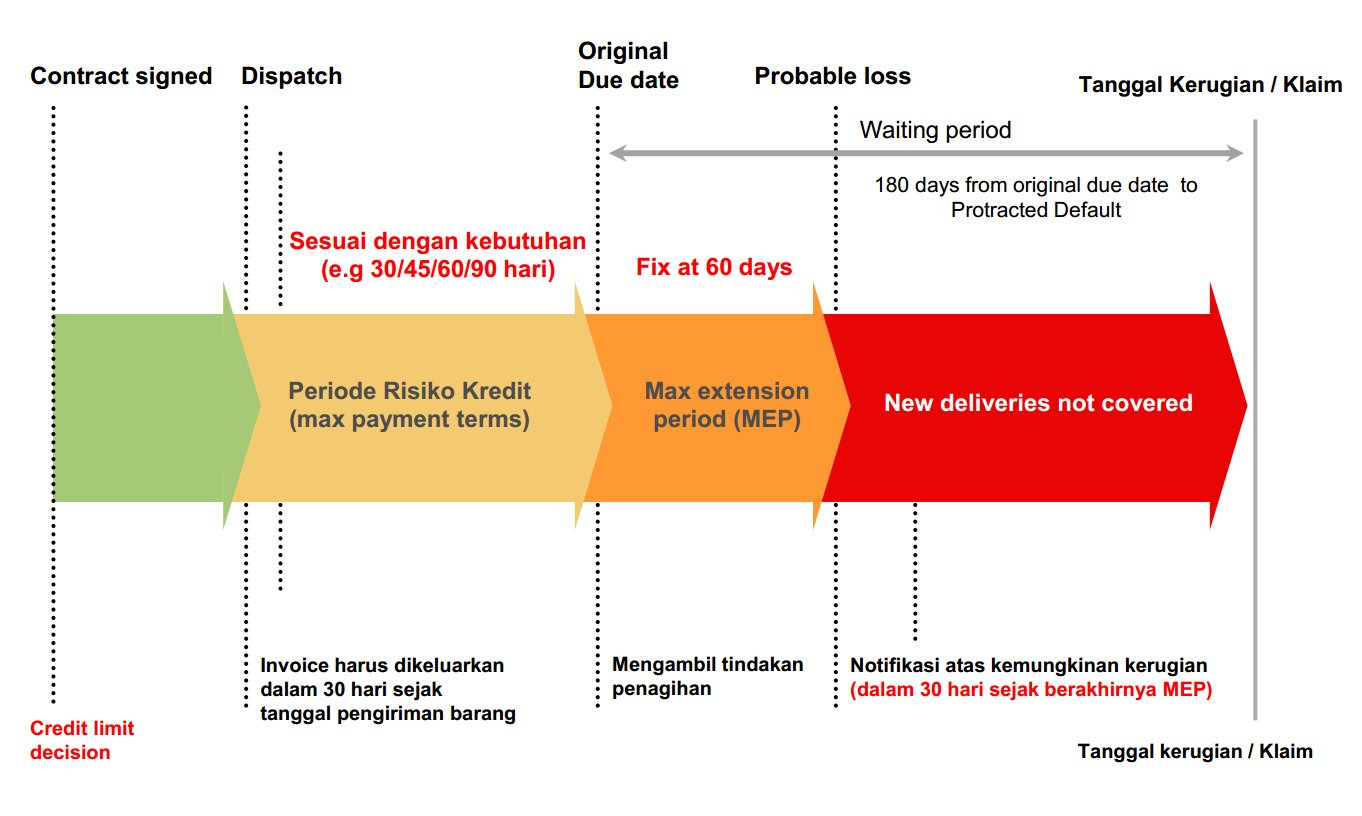 Contract signed

Dispatch

Original Due date

Probable loss

Tanggal Kerugian / Klaim

Waiting period

180 days from original due date to Protracted Default

Sesuai dengan kebutuhan (e.g 30/45/60/90 hari)

Fix at 60 days

Periode Risiko Kredit (max payment terms)

Max extension period (MEP)

New deliveries not covered

Invoice harus dikeluarkan dalam 30 hari sejak tanggal pengiriman barang

Mengambil tindakan penagihan

Notifikasi atas kemungkinan kerugian (dalam 30 hari sejak berakhirnya MEP)

Credit limit decision

Tanggal kerugian / Klaim